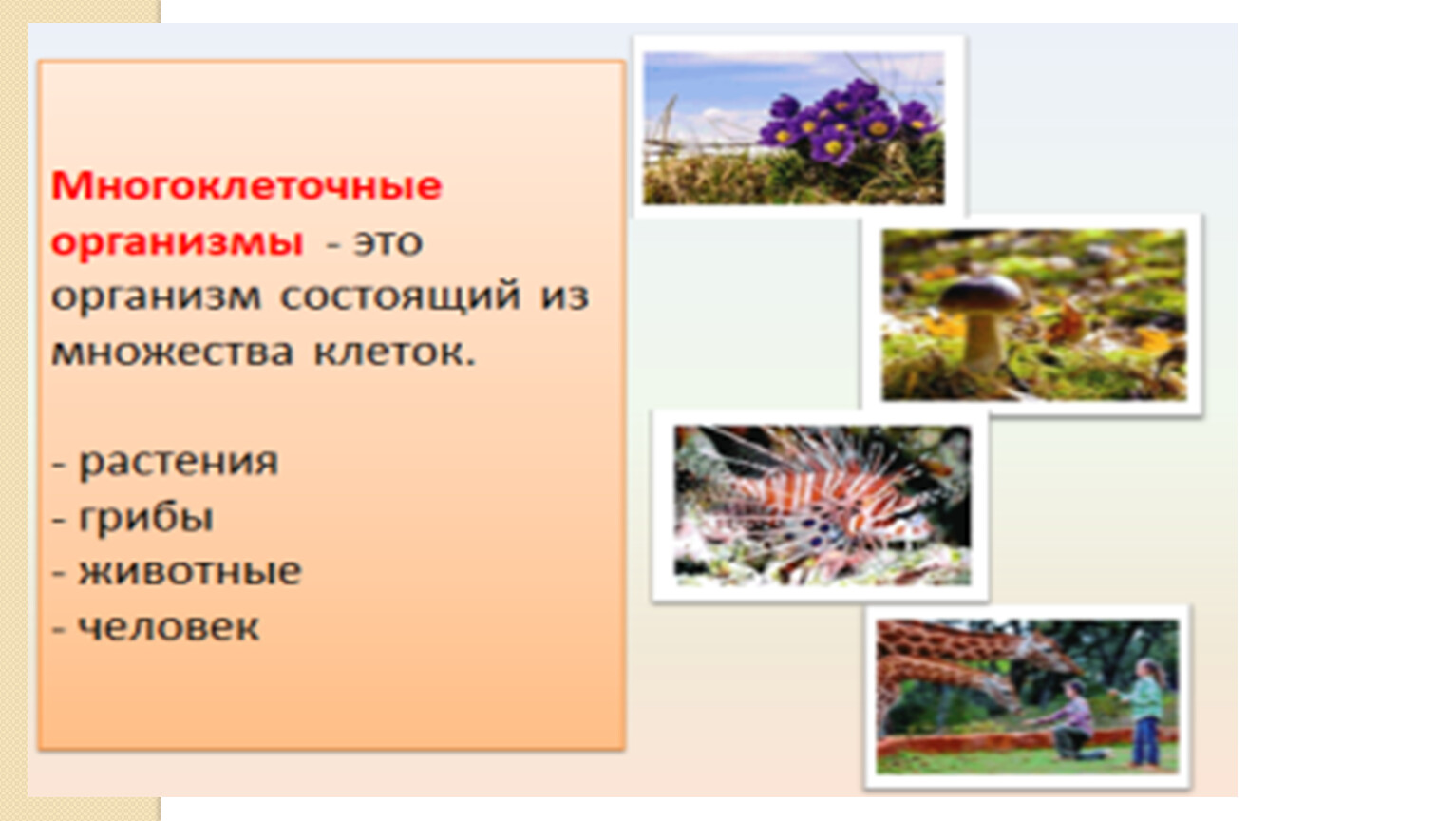 Многоклеточные организмы - это организм состоящий из множества клеток.

- растения
- грибы
- животные
- человек